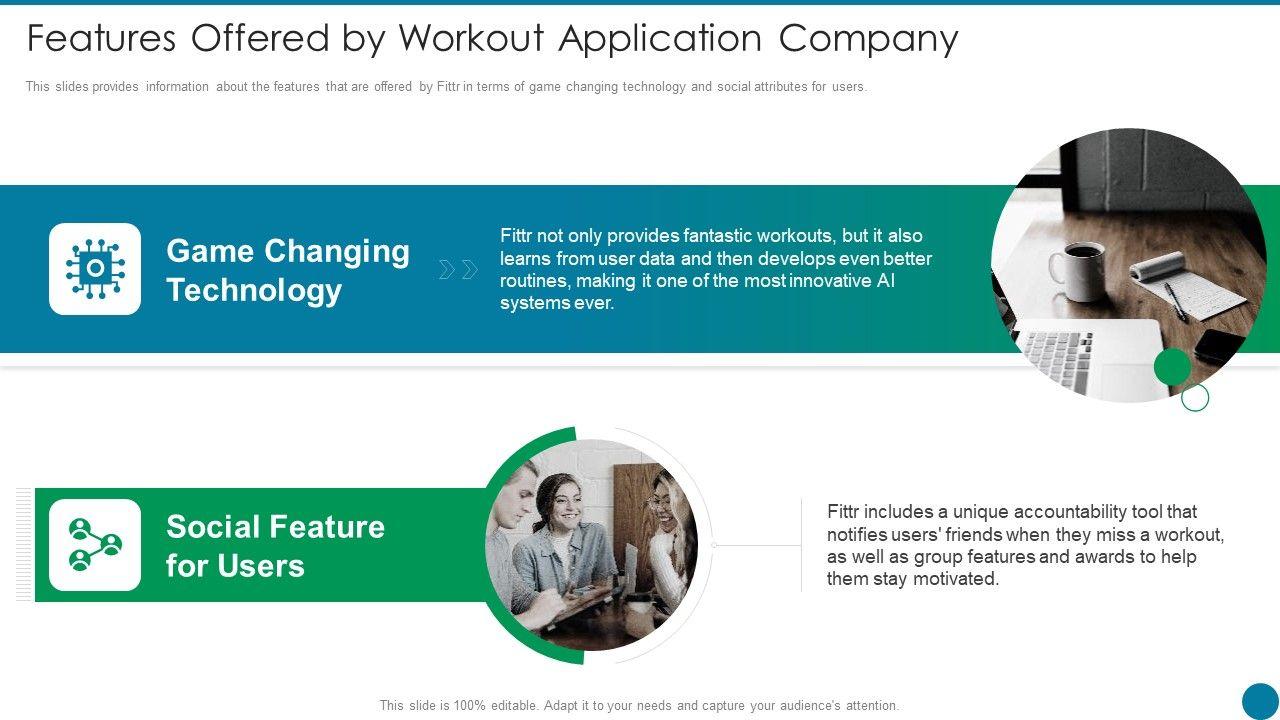 Features Offered by Workout Application Company

This slides provides information about the features that are offered by Fittr in terms of game changing technology and social attributes for users.

Game Changing Technology

Fittr not only provides fantastic workouts, but it also learns from user data and then develops even better routines, making it one of the most innovative AI systems ever.

Social Feature for Users

Fittr includes a unique accountability tool that notifies users' friends when they miss a workout, as well as group features and awards to help them stay motivated.

This slide is 100% editable. Adapt it to your needs and capture your audience's attention.